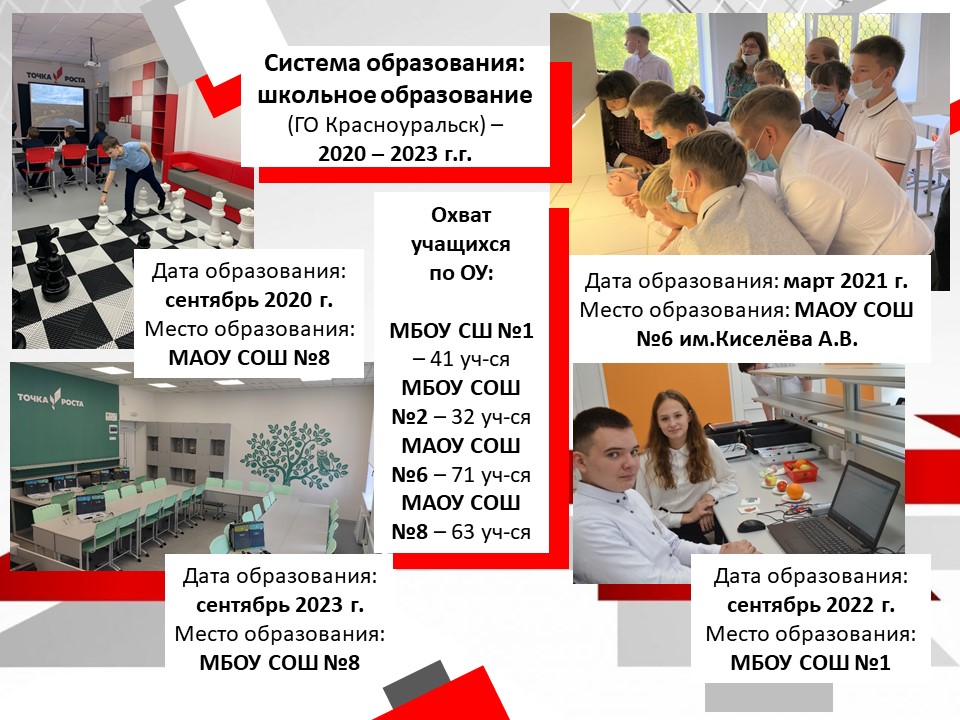 ТОЧКА РОСТА

Система образования: школьное образование (ГО Красноуральск) – 2020 – 2023 г.г.

Дата образования: сентябрь 2020 г. Место образования: МАОУ СОШ №8

Охват учащихся по ОУ:

МБОУ СШ №1 – 41 уч-ся
МБОУ СОШ №2 – 32 уч-ся
МАОУ СОШ №6 – 71 уч-ся
МАОУ СОШ №8 – 63 уч-ся

Дата образования: март 2021 г. Место образования: МАОУ СОШ №6 им.Киселёва А.В.

ТОЧКА РОСТА

Дата образования: сентябрь 2023 г. Место образования: МБОУ СОШ №8

Дата образования: сентябрь 2022 г. Место образования: МБОУ СОШ №1